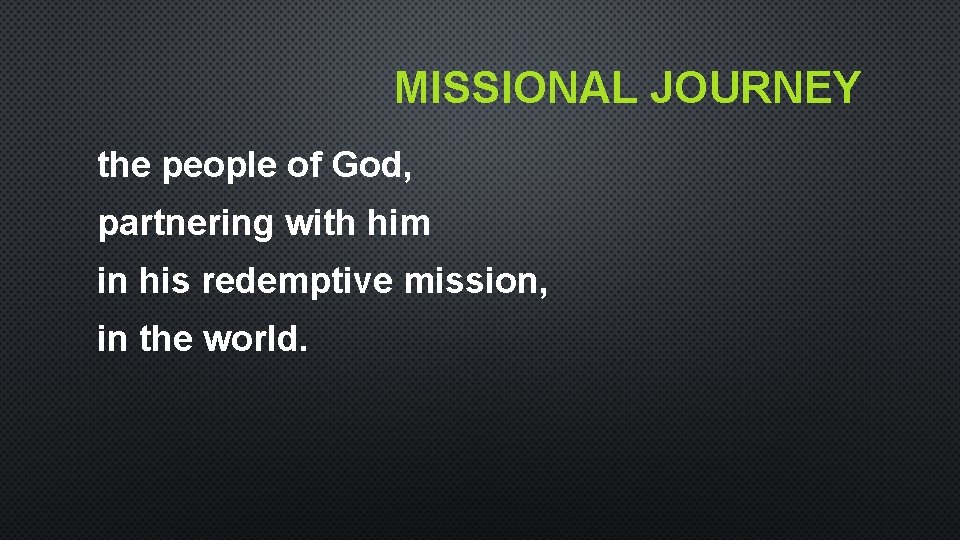 MISSIONAL JOURNEY

the people of God,
partnering with him
in his redemptive mission,
in the world.